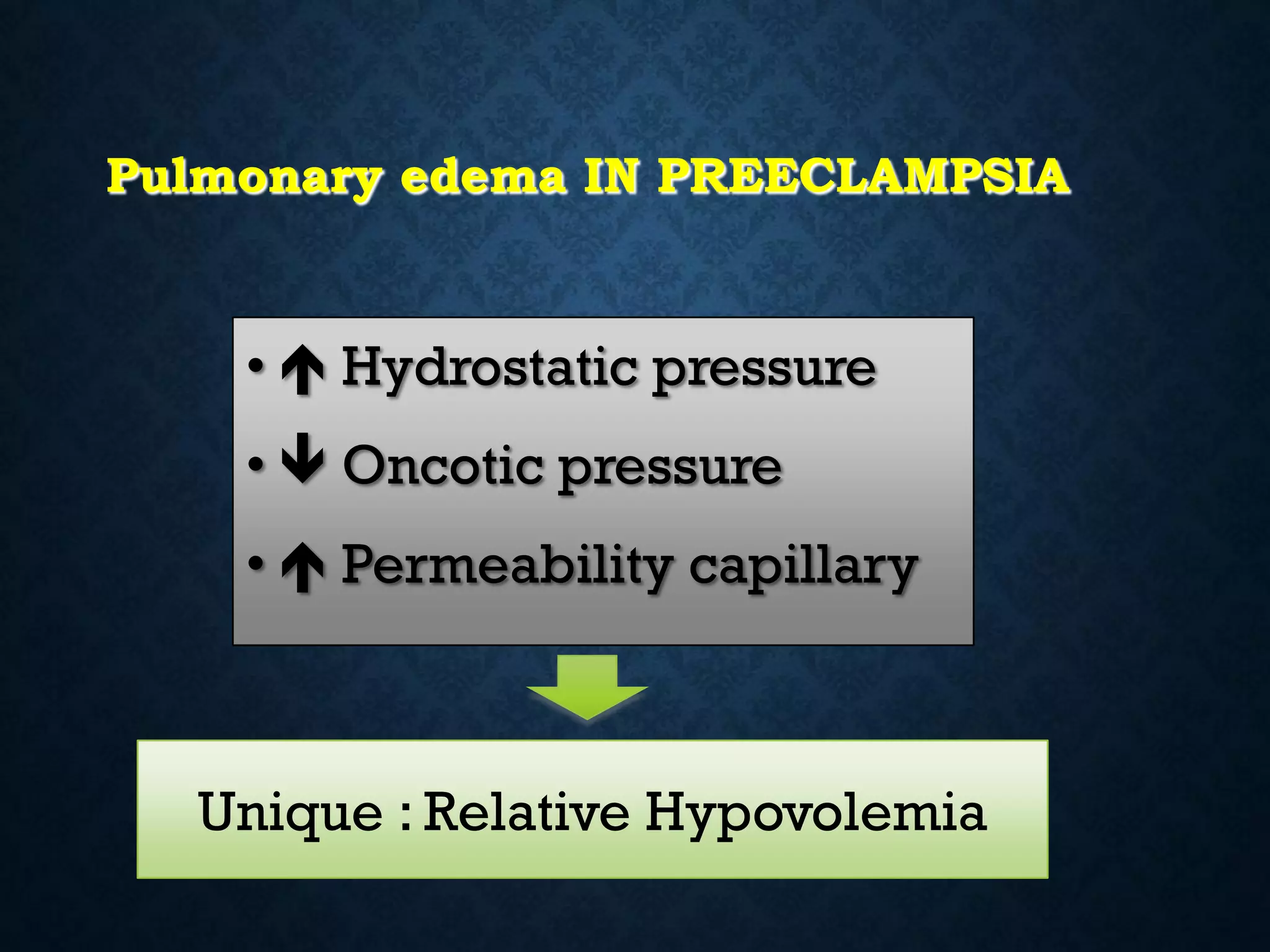 Pulmonary edema IN PREECLAMPSIA

• ↑ Hydrostatic pressure
• ↓ Oncotic pressure
• ↑ Permeability capillary

Unique : Relative Hypovolemia